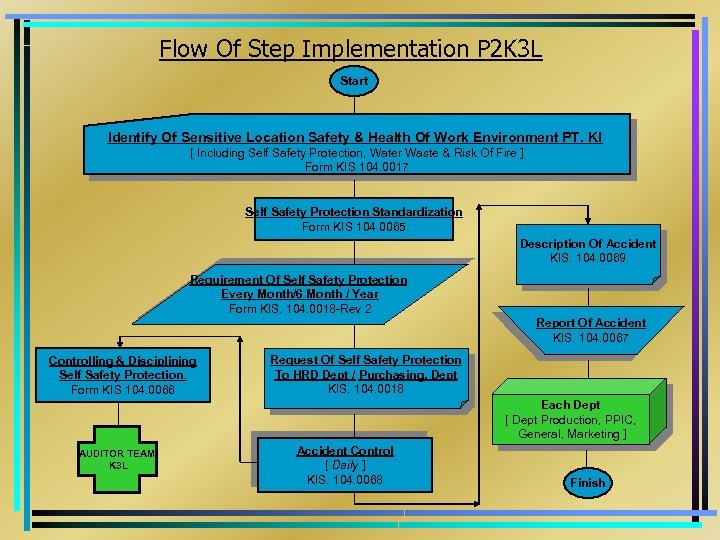 Flow Of Step Implementation P2K3L

Start

Identify Of Sensitive Location Safety & Health Of Work Environment PT. KI
[ Including Self Safety Protection, Water Waste & Risk Of Fire ]
Form KIS 104.0017

Self Safety Protection Standardization
Form KIS 104.0065

Requirement Of Self Safety Protection
Every Month/6 Month / Year
Form KIS. 104.0018-Rev 2

Controlling & Disciplining
Self Safety Protection.
Form KIS 104.0066

AUDITOR TEAM
K3L

Request Of Self Safety Protection
To HRD Dept / Purchasing. Dept
KIS. 104.0018

Accident Control
[ Daily ]
KIS. 104.0068

Description Of Accident
KIS. 104.0069

Report Of Accident
KIS. 104.0067

Each Dept
[ Dept Production, PPIC, General, Marketing ]

Finish